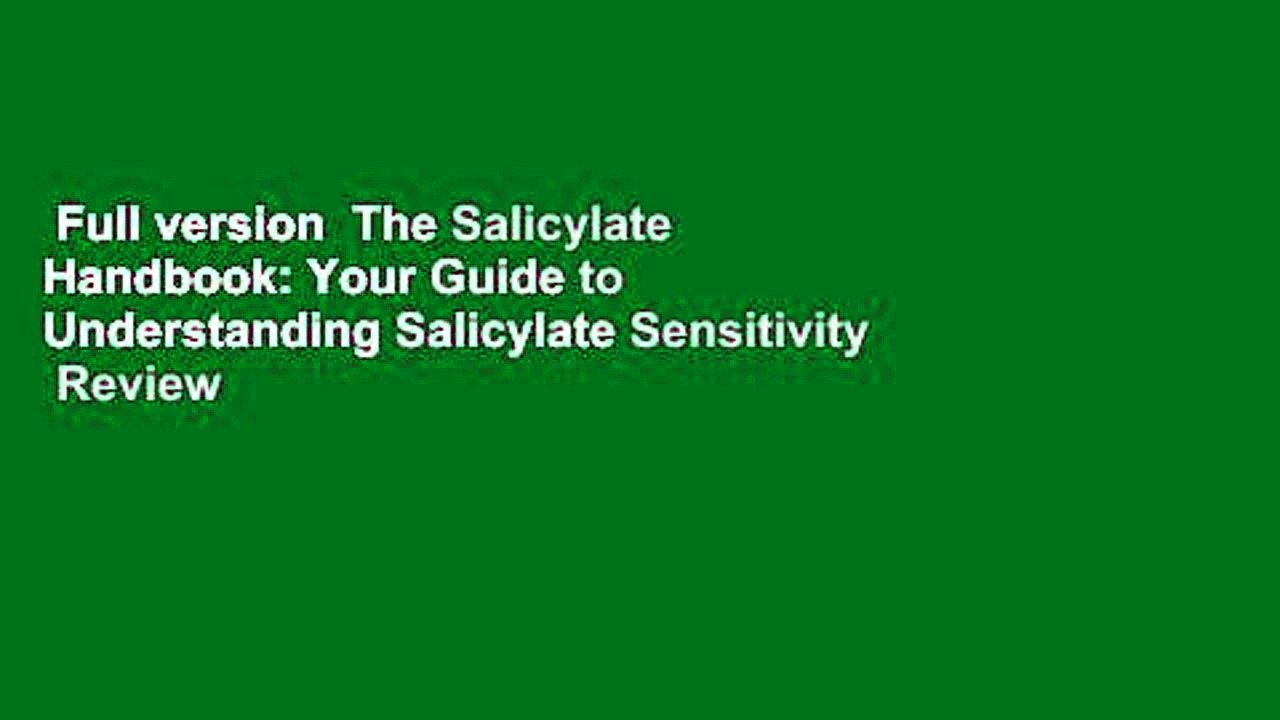 Full version The Salicylate Handbook: Your Guide to Understanding Salicylate Sensitivity Review